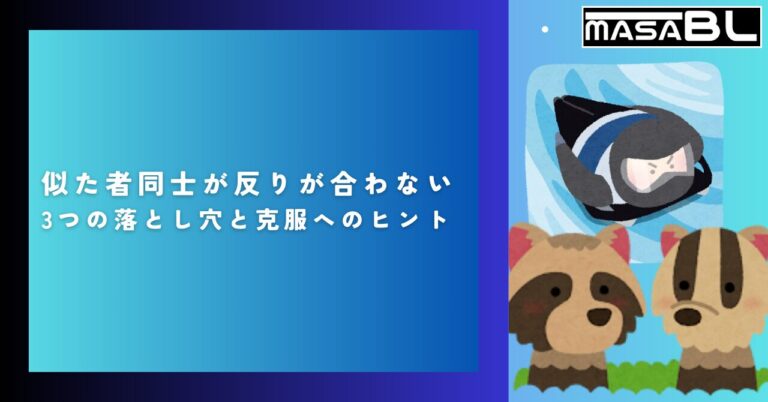 MASABL

似た者同士が反りが合わない
3つの落とし穴と克服へのヒント